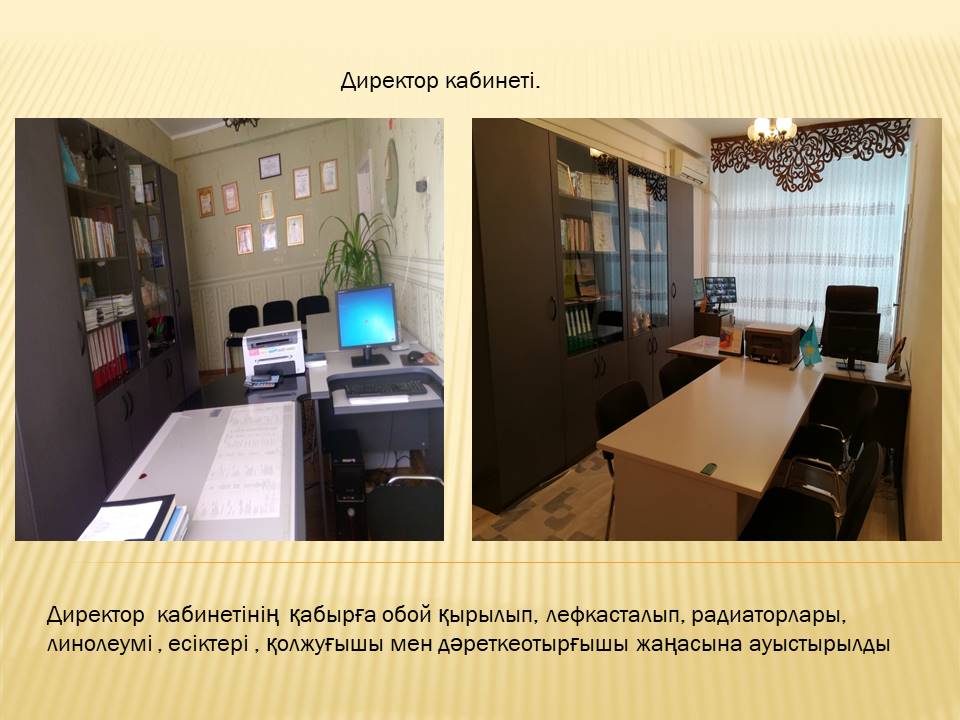 Директор кабинеті.

Директор кабинетінің қабырға обой қырылып, лефкасталып, радиаторлары, линолеумі , есіктері , қолжуғышы мен дәреткеотырғышы жаңасына ауыстырылды